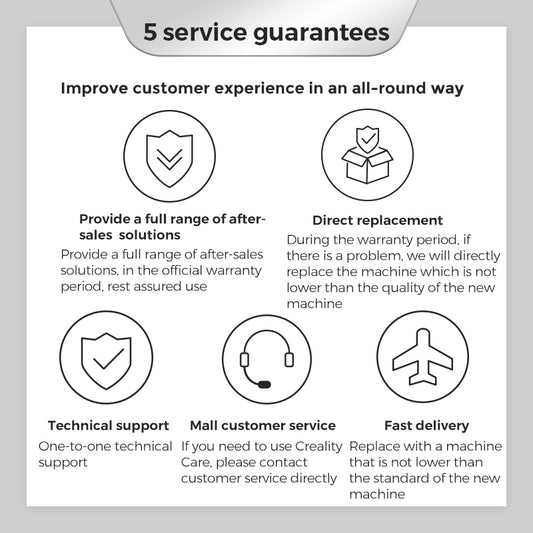 5 service guarantees

Improve customer experience in an all-round way

Provide a full range of after-sales solutions

Provide a full range of after-sales solutions, in the official warranty period, rest assured use

Direct replacement

During the warranty period, if there is a problem, we will directly replace the machine which is not lower than the quality of the new machine

Technical support

One-to-one technical support

Mall customer service

If you need to use Creality Care, please contact customer service directly

Fast delivery

Replace with a machine that is not lower than the standard of the new machine